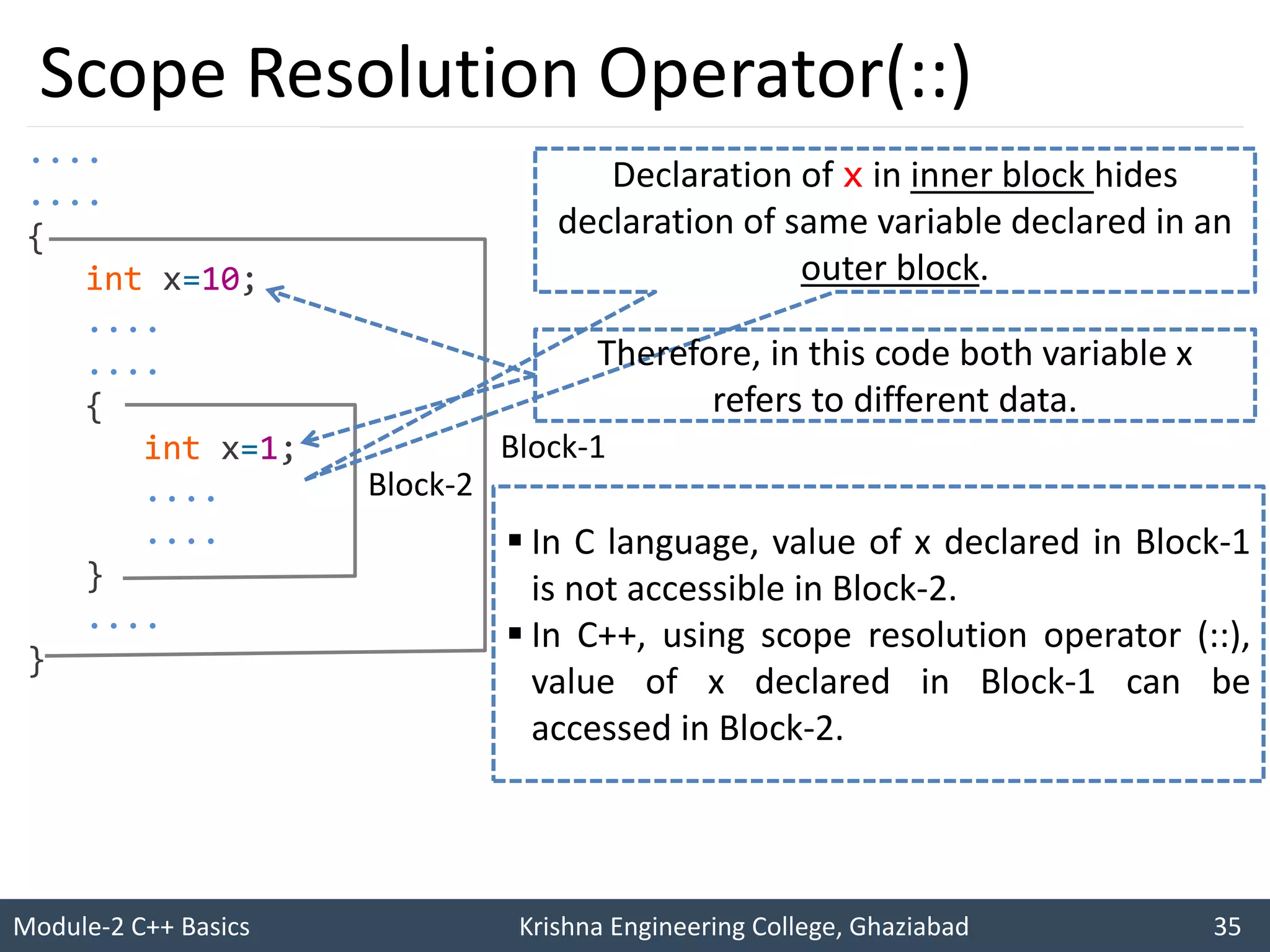 Scope Resolution Operator(::)

....
....
{
int x=10;
....
....
{
int x=1;
....
....
}
....
}

Block-2

Block-1

Declaration of x in inner block hides declaration of same variable declared in an outer block.

Therefore, in this code both variable x refers to different data.

▪ In C language, value of x declared in Block-1 is not accessible in Block-2.
▪ In C++, using scope resolution operator (::), value of x declared in Block-1 can be accessed in Block-2.

Module-2 C++ Basics
Krishna Engineering College, Ghaziabad
35